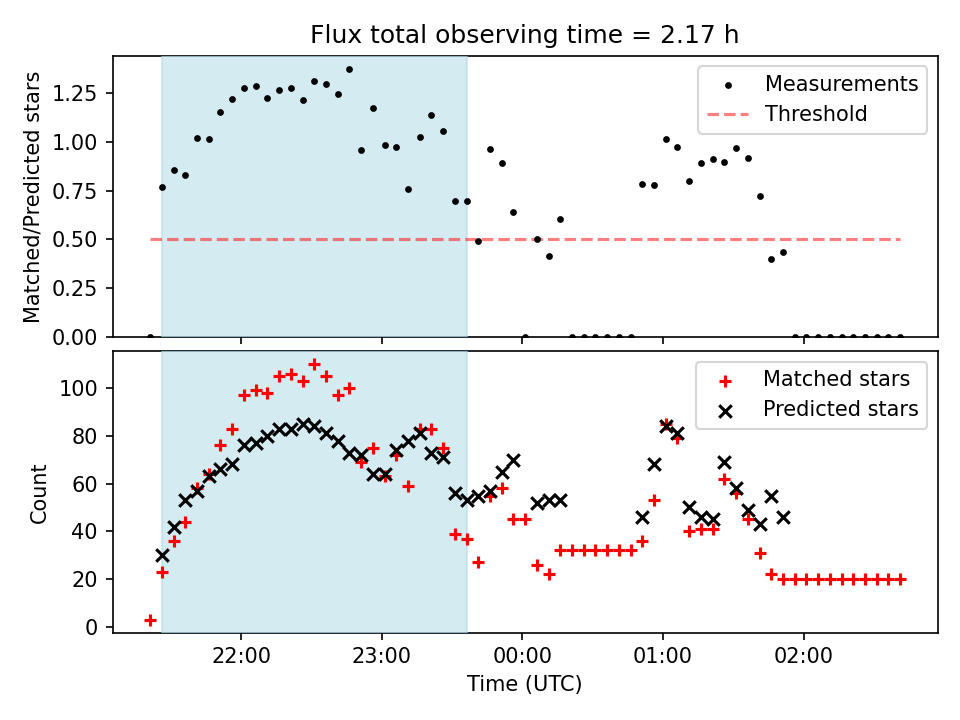 Flux total observing time = 2.17 h

Matched/Predicted stars

1.25
1.00
0.75
0.50
0.25
0.00

Measurements
Threshold

Count

100
80
60
40
20
0

Matched stars
Predicted stars

22:00
23:00
00:00
01:00
02:00

Time (UTC)